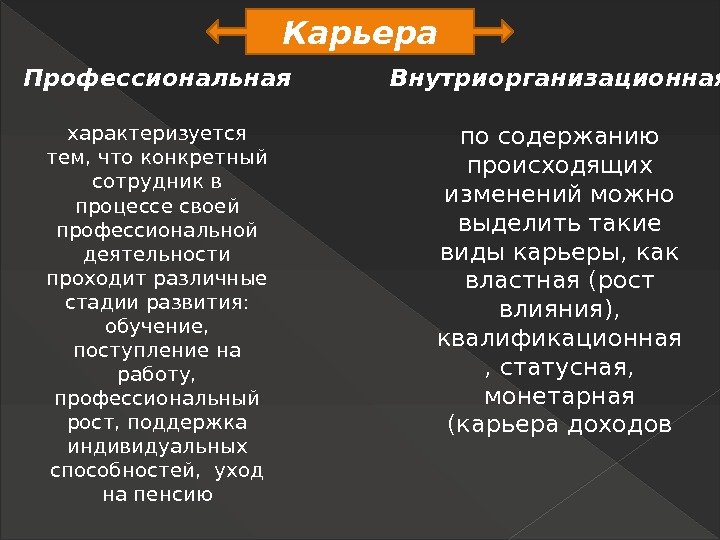 Карьера

Профессиональная

характеризуется тем, что конкретный сотрудник в процессе своей профессиональной деятельности проходит различные стадии развития: обучение, поступление на работу, профессиональный рост, поддержка индивидуальных способностей, уход на пенсию

Внутриорганизационная

по содержанию происходящих изменений можно выделить такие виды карьеры, как властная (рост влияния), квалификационная , статусная, монетарная (карьера доходов